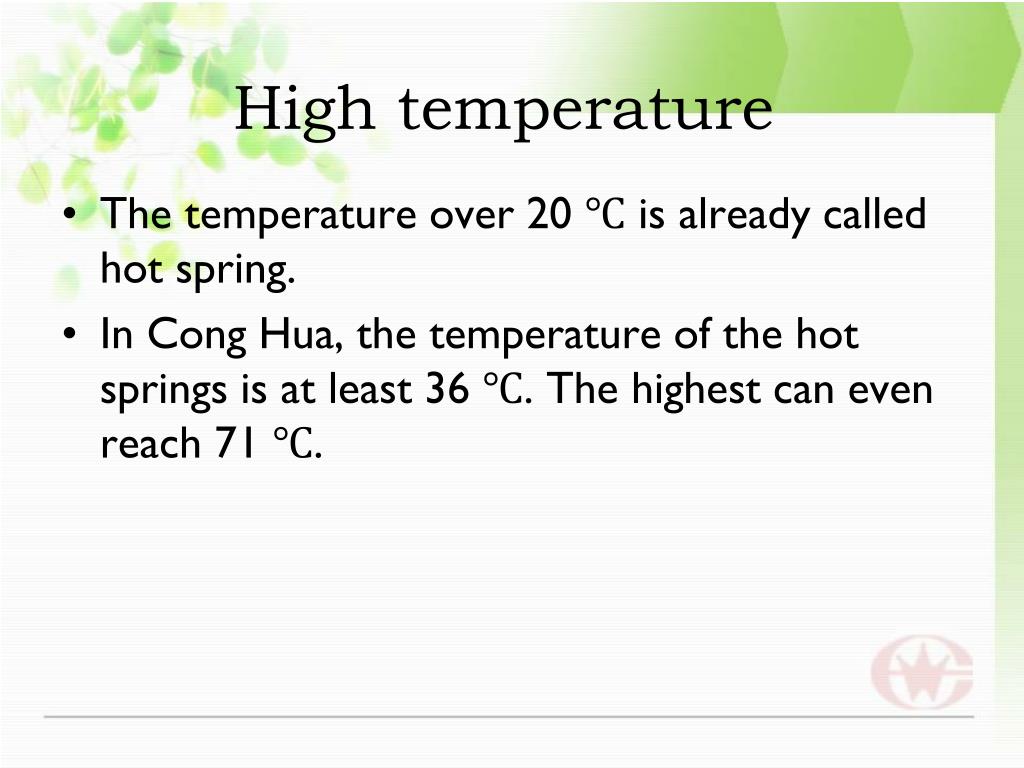 High temperature

• The temperature over 20 ℃ is already called hot spring.

• In Cong Hua, the temperature of the hot springs is at least 36 ℃. The highest can even reach 71 ℃.